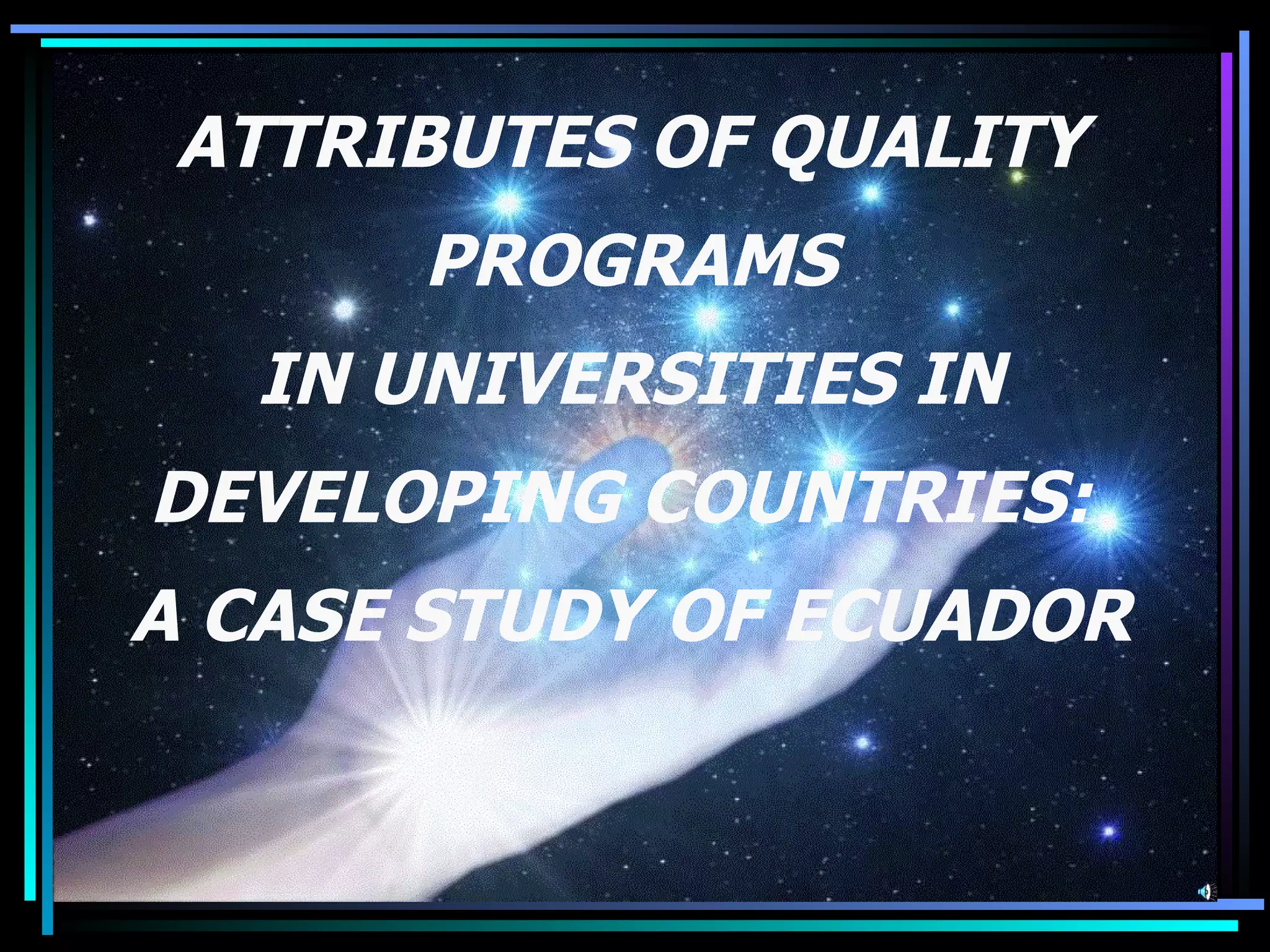 ATTRIBUTES OF QUALITY PROGRAMS IN UNIVERSITIES IN DEVELOPING COUNTRIES: A CASE STUDY OF ECUADOR